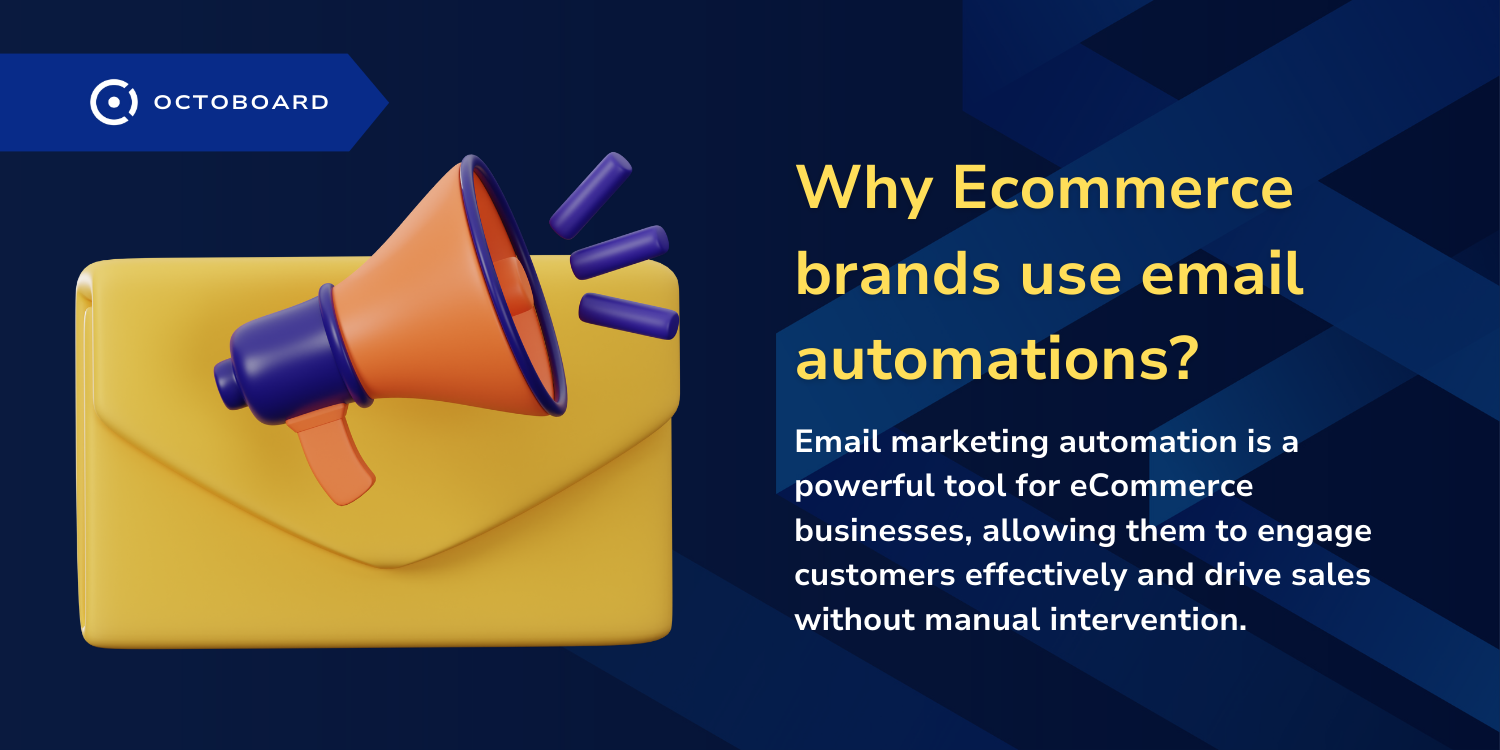 OCTOBOARD

Why Ecommerce brands use email automations?

Email marketing automation is a powerful tool for eCommerce businesses, allowing them to engage customers effectively and drive sales without manual intervention.